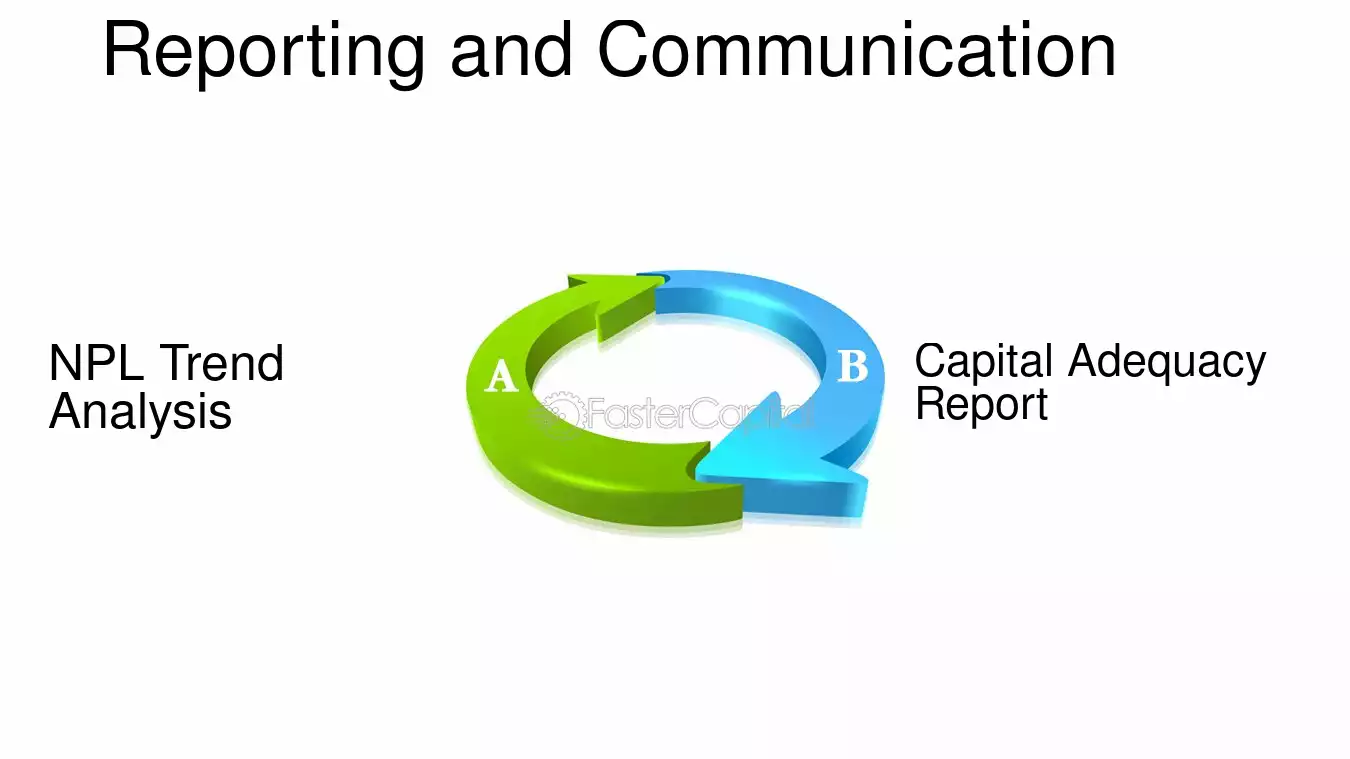 Reporting and Communication

NPL Trend Analysis

A

B

Capital Adequacy Report

FasterCapital